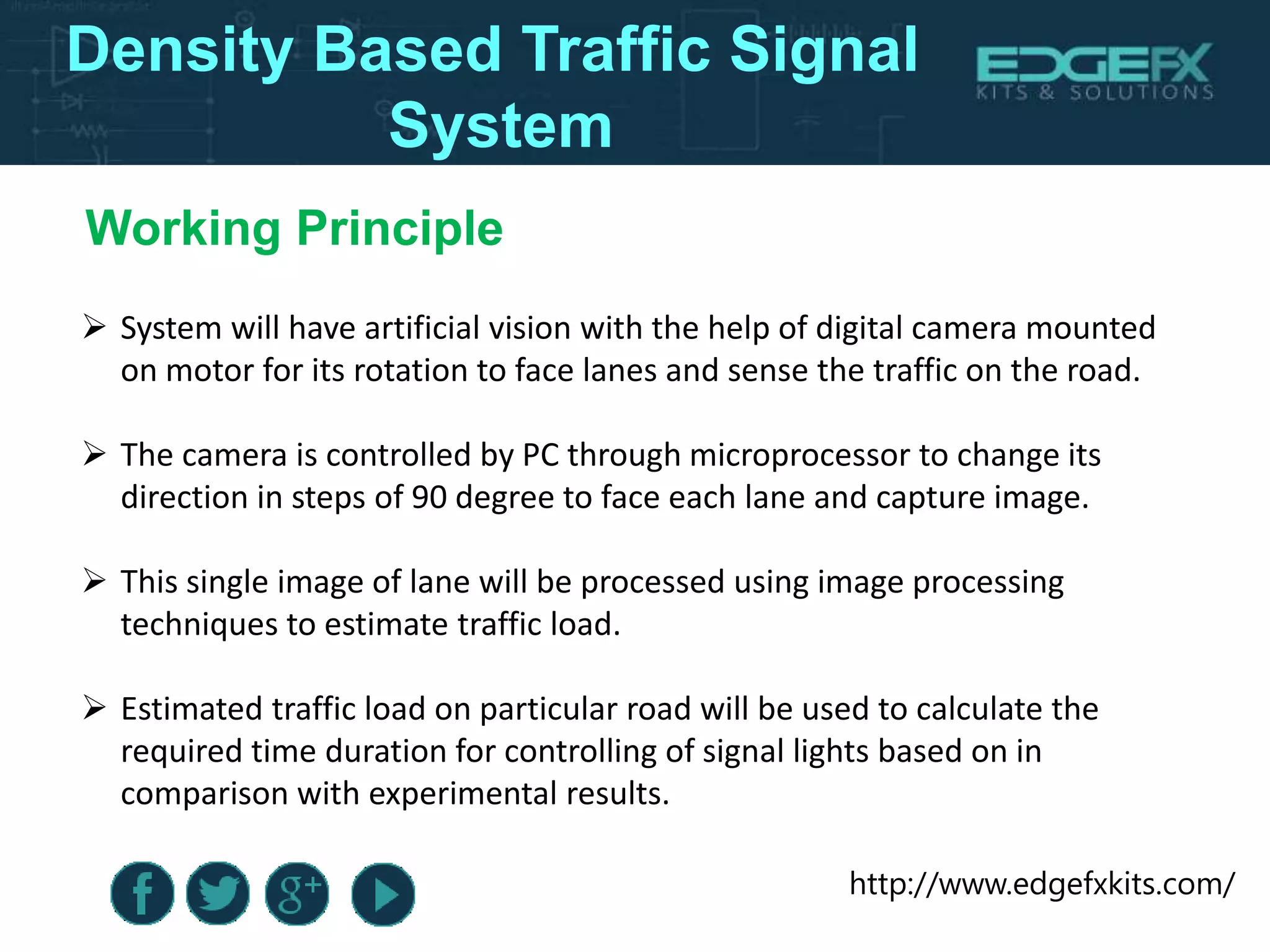 Density Based Traffic Signal System

EDGEFX
KITS & SOLUTIONS

Working Principle

➢ System will have artificial vision with the help of digital camera mounted on motor for its rotation to face lanes and sense the traffic on the road.

➢ The camera is controlled by PC through microprocessor to change its direction in steps of 90 degree to face each lane and capture image.

➢ This single image of lane will be processed using image processing techniques to estimate traffic load.

➢ Estimated traffic load on particular road will be used to calculate the required time duration for controlling of signal lights based on in comparison with experimental results.

f g+

http://www.edgefxkits.com/